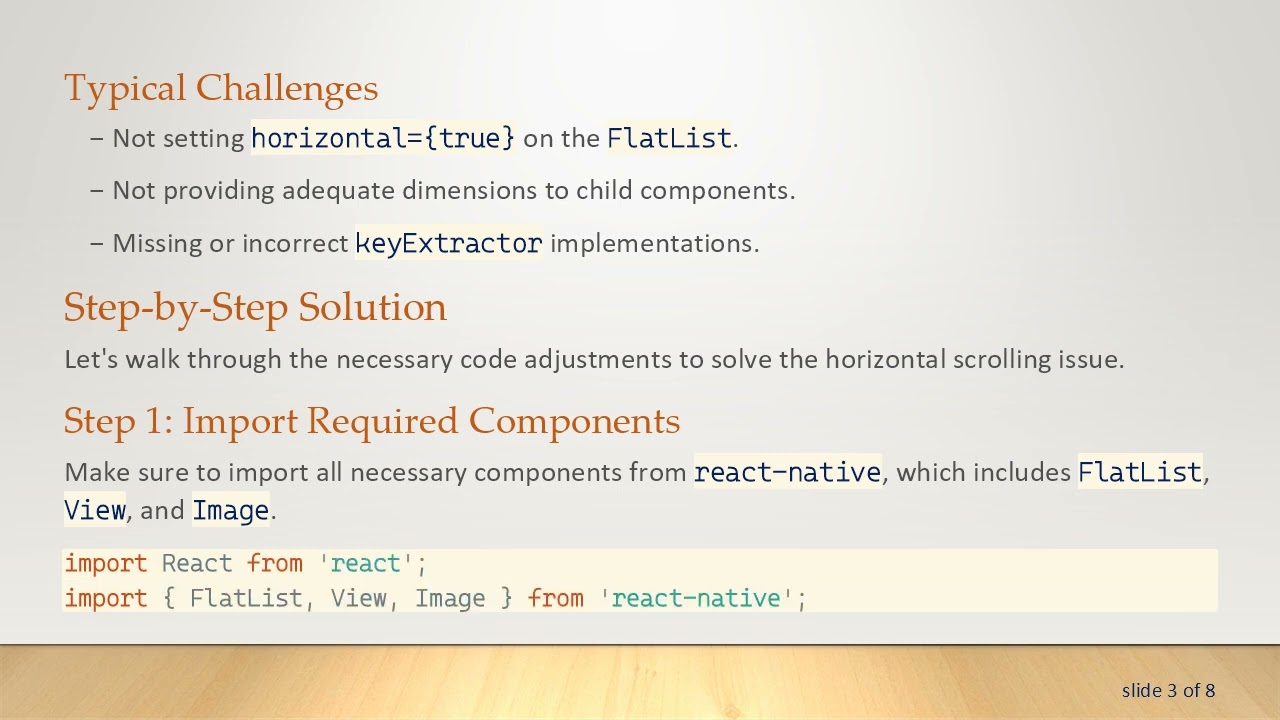 Typical Challenges

– Not setting horizontal={true} on the FlatList.

– Not providing adequate dimensions to child components.

– Missing or incorrect keyExtractor implementations.

Step-by-Step Solution

Let's walk through the necessary code adjustments to solve the horizontal scrolling issue.

Step 1: Import Required Components

Make sure to import all necessary components from react-native, which includes FlatList, View, and Image.

import React from 'react';
import { FlatList, View, Image } from 'react-native';

slide 3 of 8